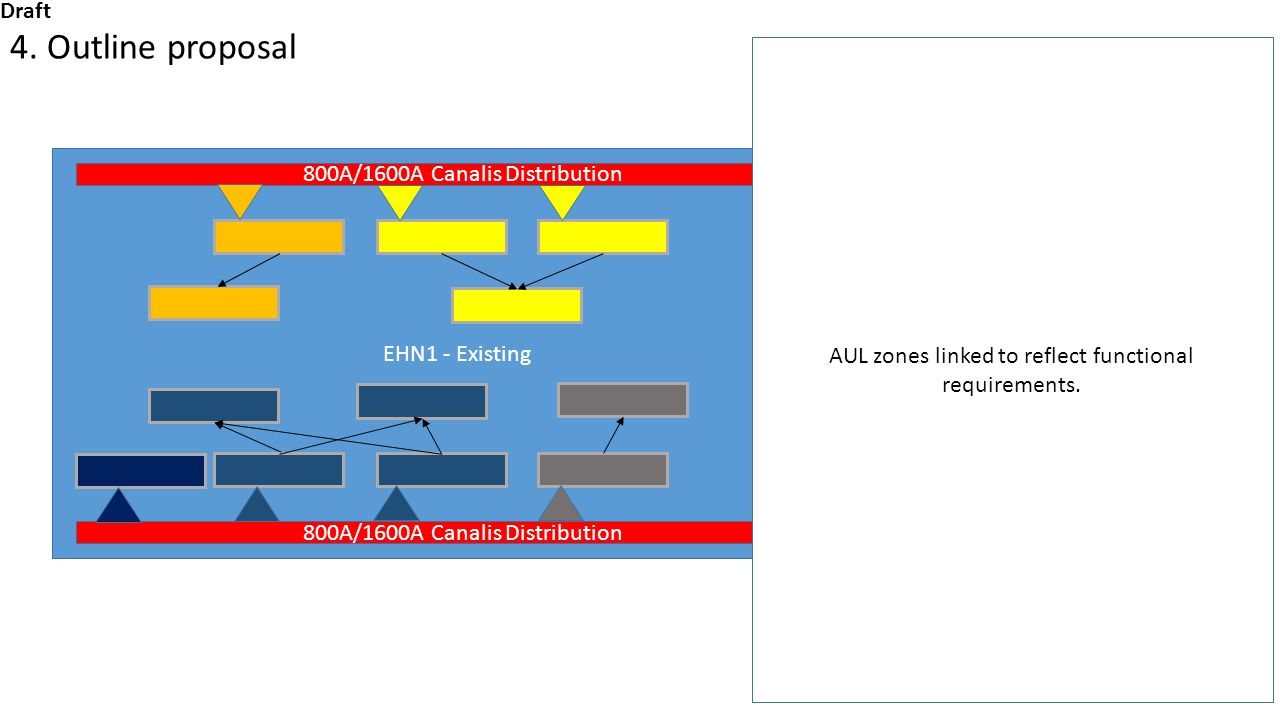 Draft

4. Outline proposal

800A/1600A Canalis Distribution

EHN1 - Existing

800A/1600A Canalis Distribution

AUL zones linked to reflect functional requirements.